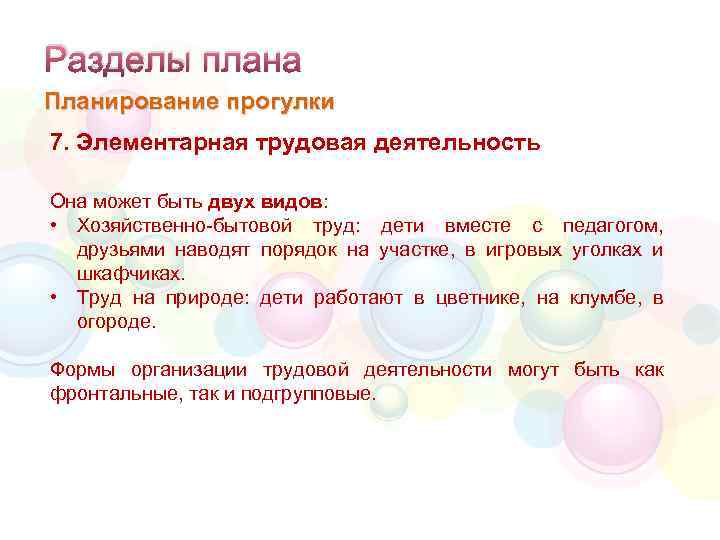 Разделы плана

Планирование прогулки

7. Элементарная трудовая деятельность

Она может быть двух видов:
• Хозяйственно-бытовой труд: дети вместе с педагогом, друзьями наводят порядок на участке, в игровых уголках и шкафчиках.
• Труд на природе: дети работают в цветнике, на клумбе, в огороде.

Формы организации трудовой деятельности могут быть как фронтальные, так и подгрупповые.